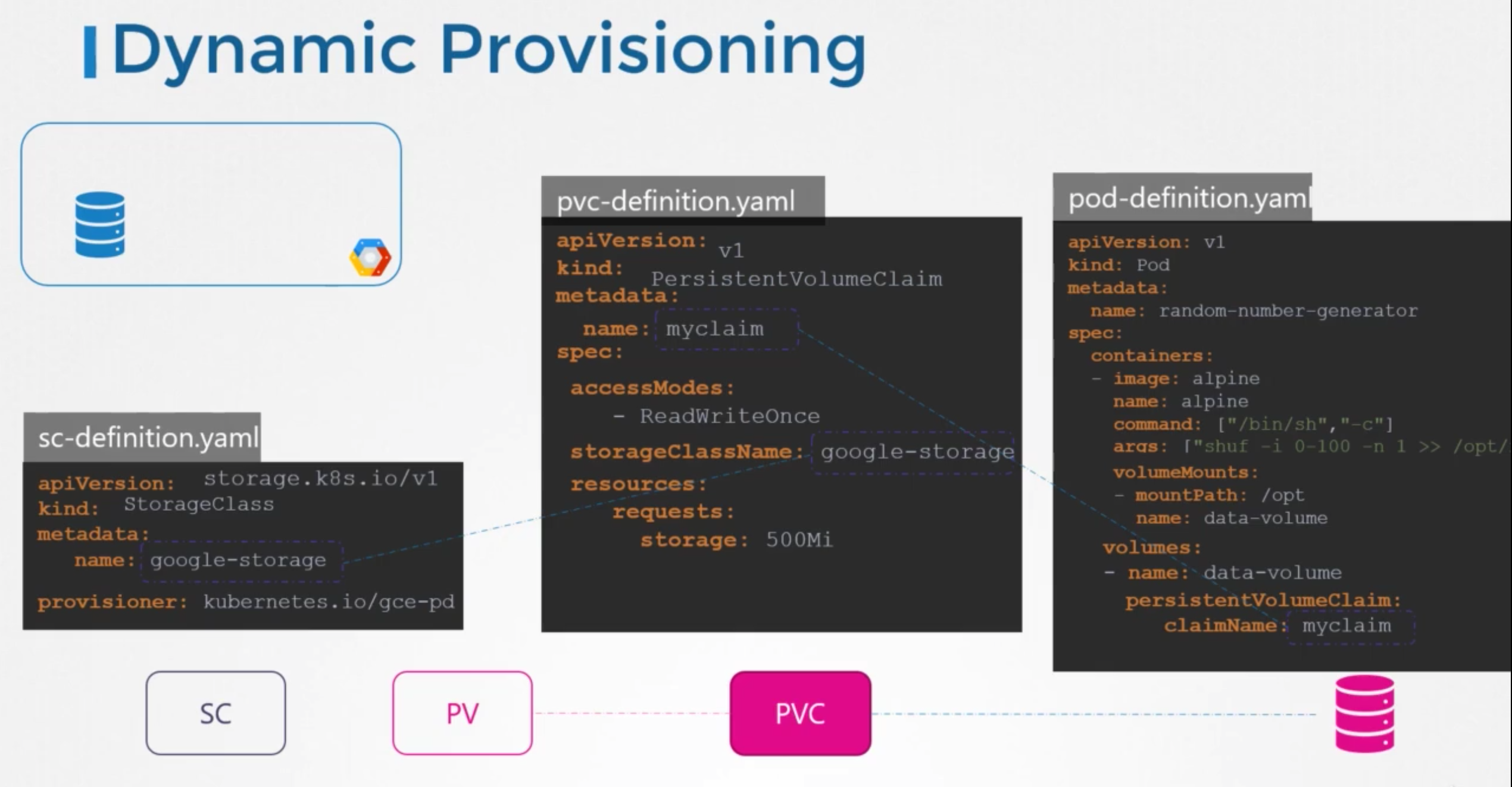 Dynamic Provisioning

sc-definition.yaml

apiVersion: storage.k8s.io/v1
kind: StorageClass
metadata:
  name: google-storage
provisioner: kubernetes.io/gce-pd

pvc-definition.yaml

apiVersion: v1
kind: PersistentVolumeClaim
metadata:
  name: myclaim
spec:
  accessModes:
    - ReadWriteOnce
  storageClassName: google-storage
  resources:
    requests:
      storage: 500Mi

pod-definition.yaml

apiVersion: v1
kind: Pod
metadata:
  name: random-number-generator
spec:
  containers:
  - image: alpine
    name: alpine
    command: ["/bin/sh","-c"]
    args: ["shuf -i 0-100 -n 1 >> /opt/
    volumeMounts:
    - mountPath: /opt
      name: data-volume
  volumes:
  - name: data-volume
    persistentVolumeClaim:
      claimName: myclaim

SC

PV

PVC